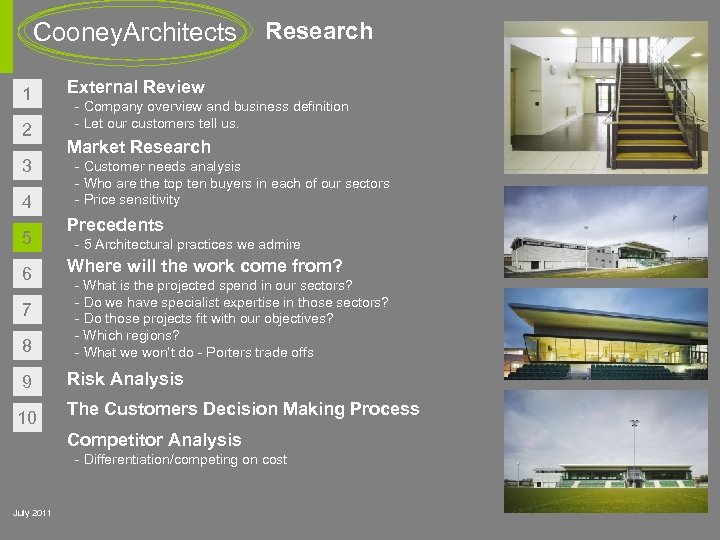 CooneyArchitects Research

1
2
3
4
5
6
7
8
9
10

External Review
- Company overview and business definition
- Let our customers tell us.

Market Research
- Customer needs analysis
- Who are the top ten buyers in each of our sectors
- Price sensitivity

Precedents
- 5 Architectural practices we admire

Where will the work come from?
- What is the projected spend in our sectors?
- Do we have specialist expertise in those sectors?
- Do those projects fit with our objectives?
- Which regions?
- What we won't do - Porters trade offs

Risk Analysis

The Customers Decision Making Process

Competitor Analysis
- Differentiation/competing on cost

July 2011